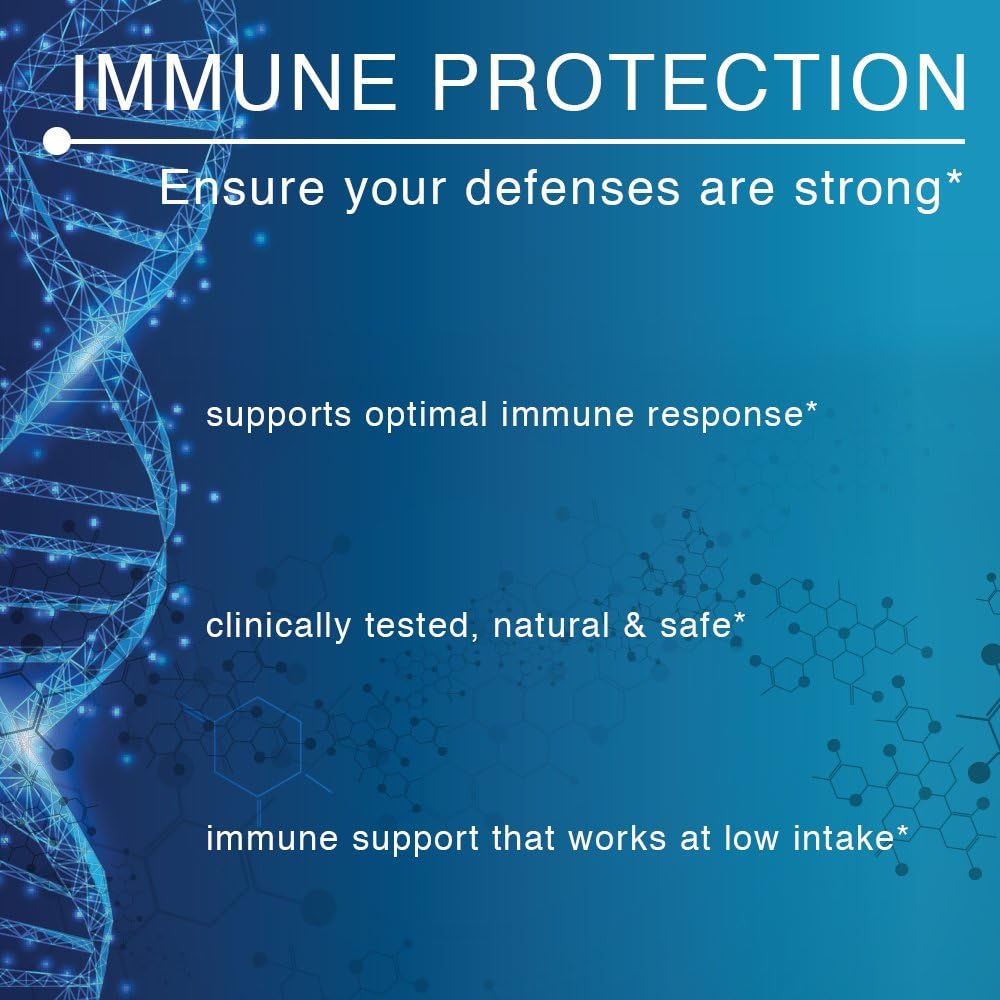 IMMUNE PROTECTION

Ensure your defenses are strong*

supports optimal immune response*

clinically tested, natural & safe*

immune support that works at low intake*